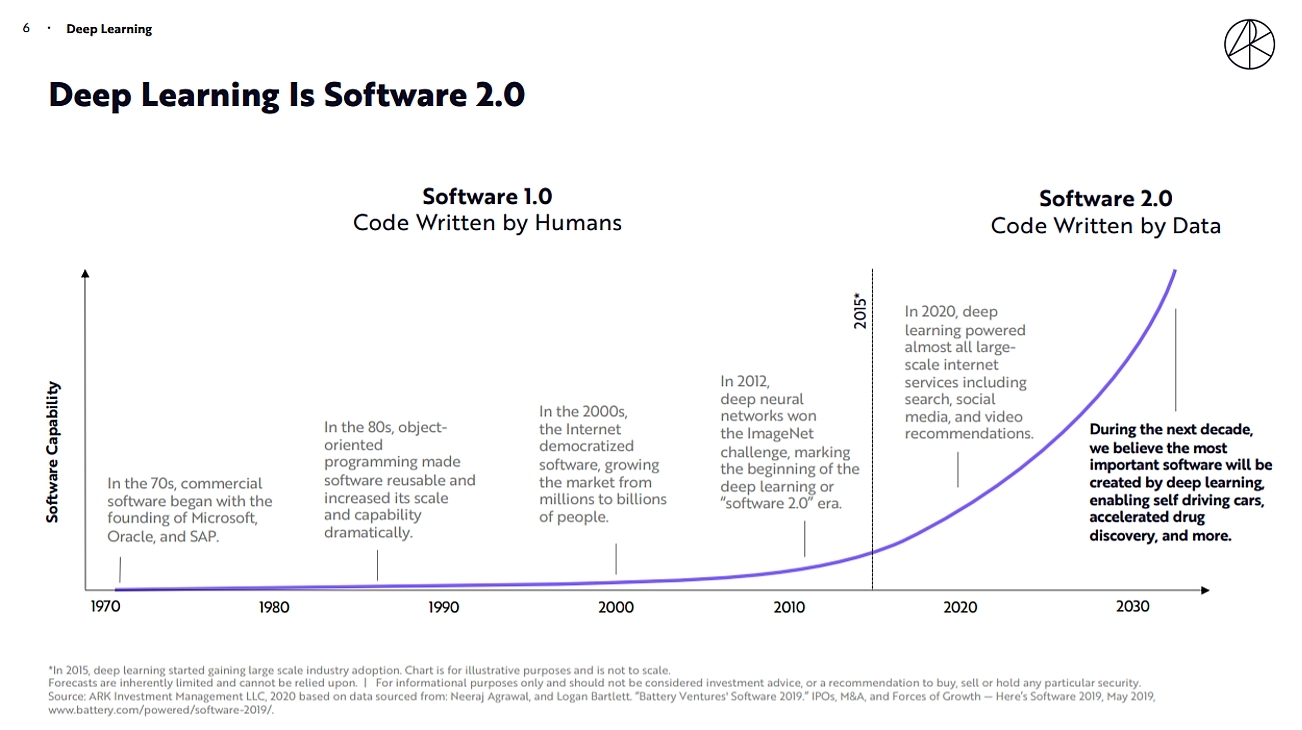 6 · Deep Learning

Deep Learning Is Software 2.0

Software 1.0
Code Written by Humans

Software 2.0
Code Written by Data

Software Capability

2015*

In the 70s, commercial software began with the founding of Microsoft, Oracle, and SAP.

In the 80s, object-oriented programming made software reusable and increased its scale and capability dramatically.

In the 2000s, the Internet democratized software, growing the market from millions to billions of people.

In 2012, deep neural networks won the ImageNet challenge, marking the beginning of the deep learning or "software 2.0" era.

In 2020, deep learning powered almost all large-scale internet services including search, social media, and video recommendations.

During the next decade, we believe the most important software will be created by deep learning, enabling self driving cars, accelerated drug discovery, and more.

1970 1980 1990 2000 2010 2020 2030

*In 2015, deep learning started gaining large scale industry adoption. Chart is for illustrative purposes and is not to scale.
Forecasts are inherently limited and cannot be relied upon. | For informational purposes only and should not be considered investment advice, or a recommendation to buy, sell or hold any particular security.
Source: ARK Investment Management LLC, 2020 based on data sourced from: Neeraj Agrawal, and Logan Bartlett. "Battery Ventures' Software 2019." IPOs, M&A, and Forces of Growth — Here's Software 2019, May 2019, www.battery.com/powered/software-2019/.